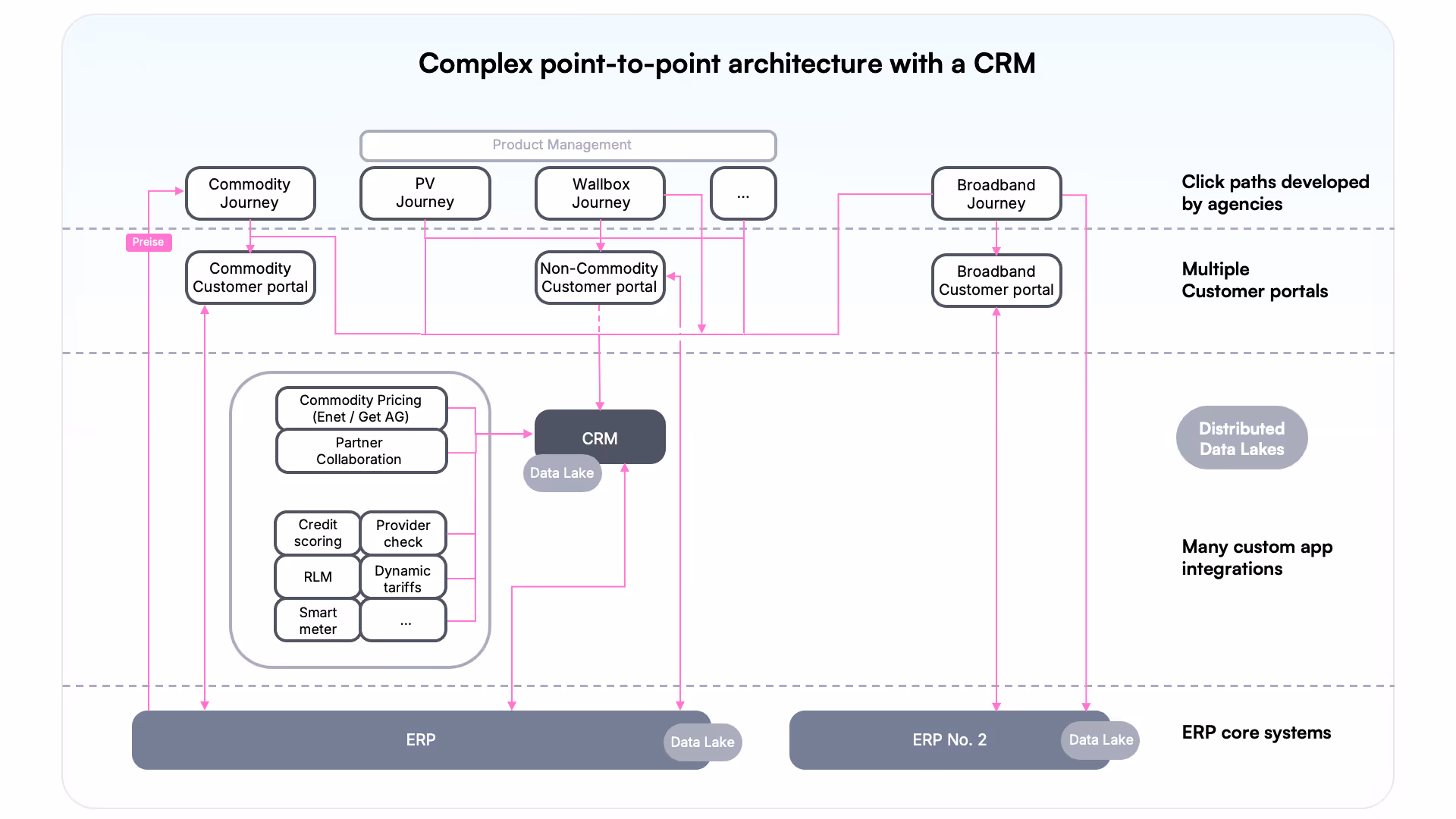 Complex point-to-point architecture with a CRM

Product Management

Commodity Journey

PV Journey

Wallbox Journey

...

Broadband Journey

Click paths developed by agencies

Preise

Commodity Customer portal

Non-Commodity Customer portal

Broadband Customer portal

Multiple Customer portals

Commodity Pricing (Enet / Get AG)

Partner Collaboration

CRM

Data Lake

Distributed Data Lakes

Credit scoring

Provider check

RLM

Dynamic tariffs

Smart meter

...

Many custom app integrations

ERP

Data Lake

ERP No. 2

Data Lake

ERP core systems